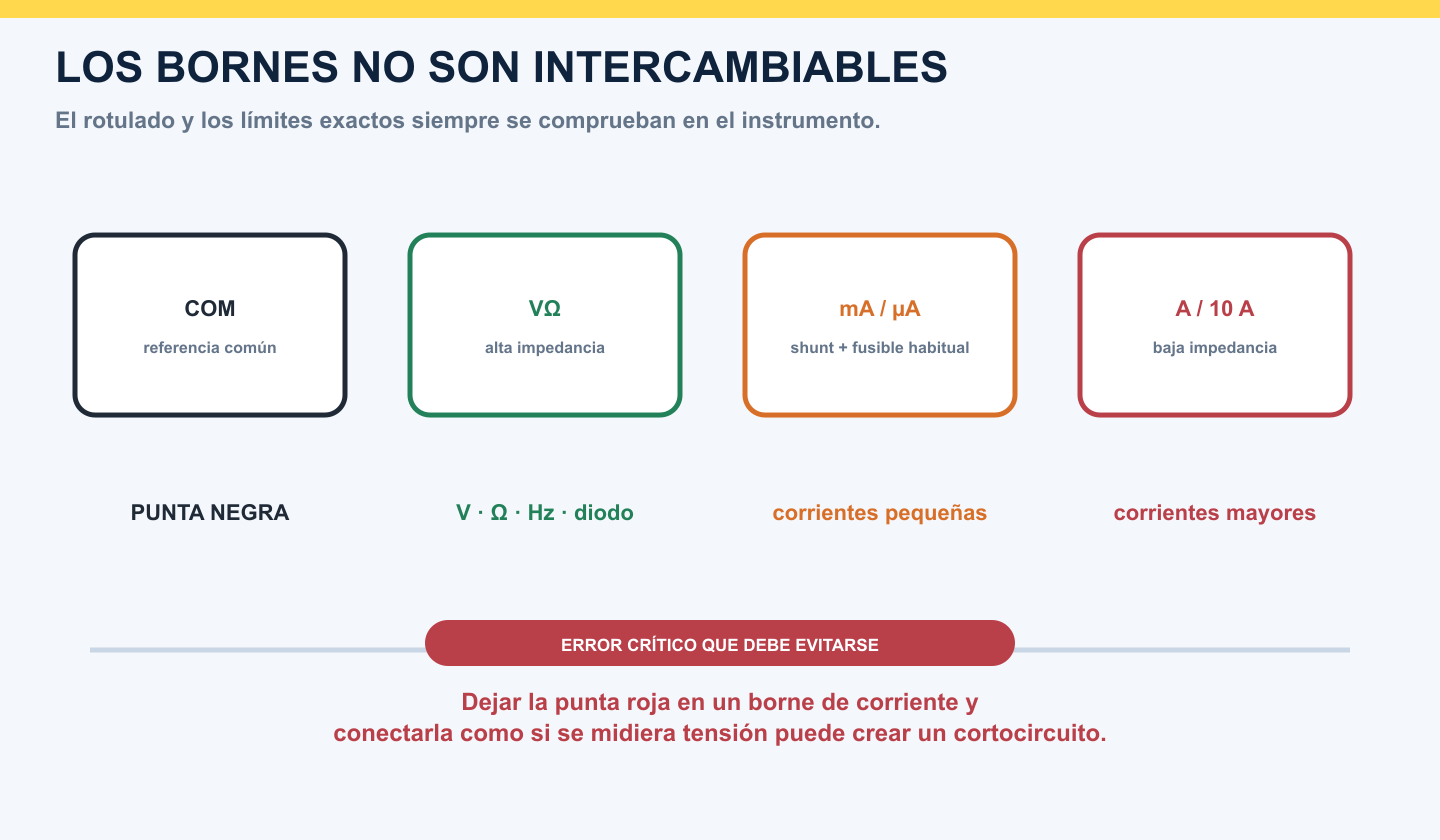 LOS BORNES NO SON INTERCAMBIABLES

El rotulado y los límites exactos siempre se comprueban en el instrumento.

COM
referencia común

VΩ
alta impedancia

mA / µA
shunt + fusible habitual

A / 10 A
baja impedancia

PUNTA NEGRA

V · Ω · Hz · diodo

corrientes pequeñas

corrientes mayores

ERROR CRÍTICO QUE DEBE EVITARSE

Dejar la punta roja en un borne de corriente y conectarla como si se midiera tensión puede crear un cortocircuito.